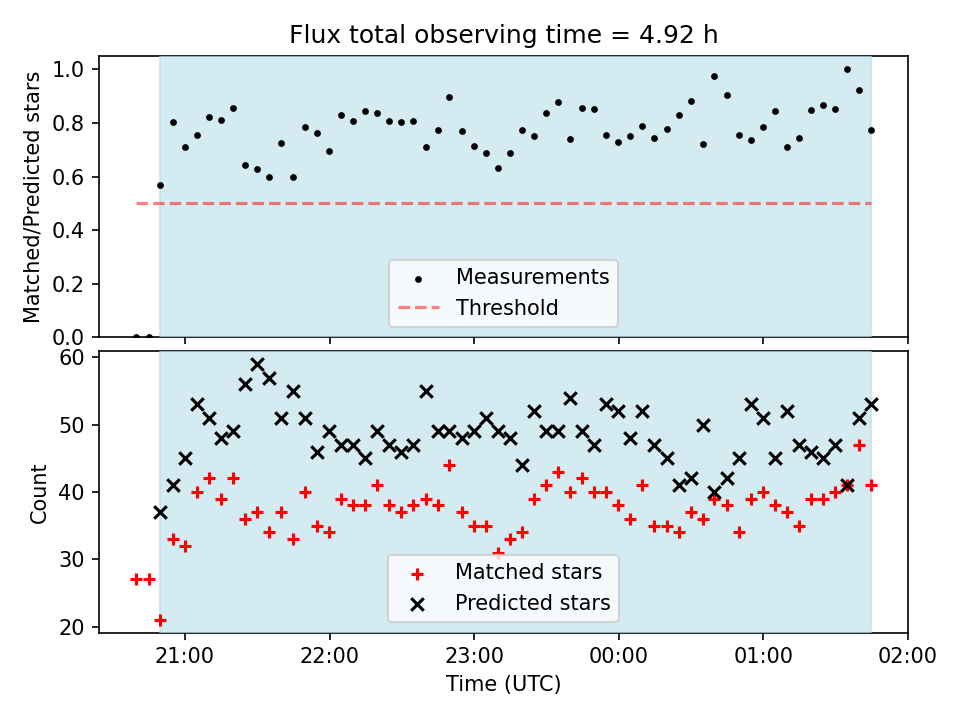 Flux total observing time = 4.92 h

Matched/Predicted stars

1.0
0.8
0.6
0.4
0.2
0.0

Measurements
Threshold

Count

60
50
40
30
20

Matched stars
Predicted stars

21:00
22:00
23:00
00:00
01:00
02:00

Time (UTC)